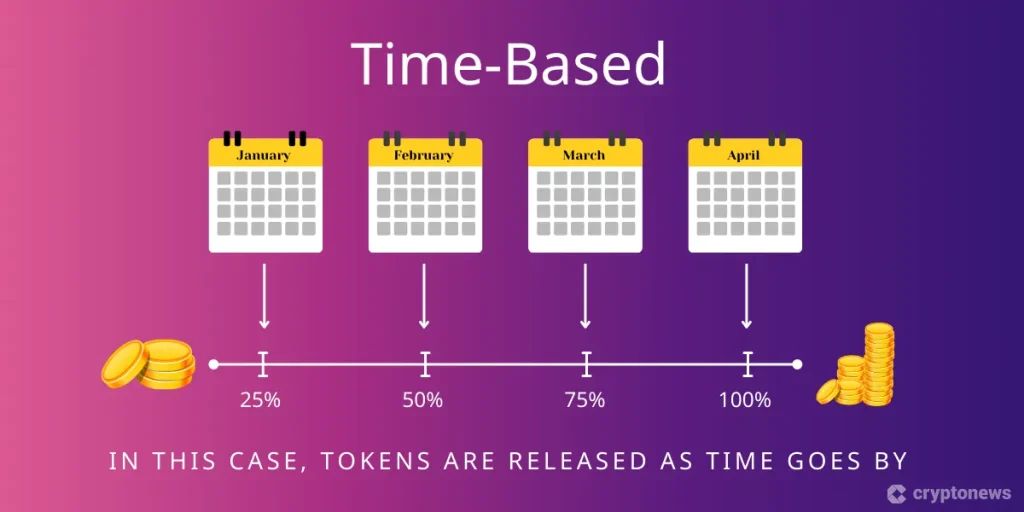 Time-Based

January

February

March

April

25%

50%

75%

100%

IN THIS CASE, TOKENS ARE RELEASED AS TIME GOES BY

cryptonews